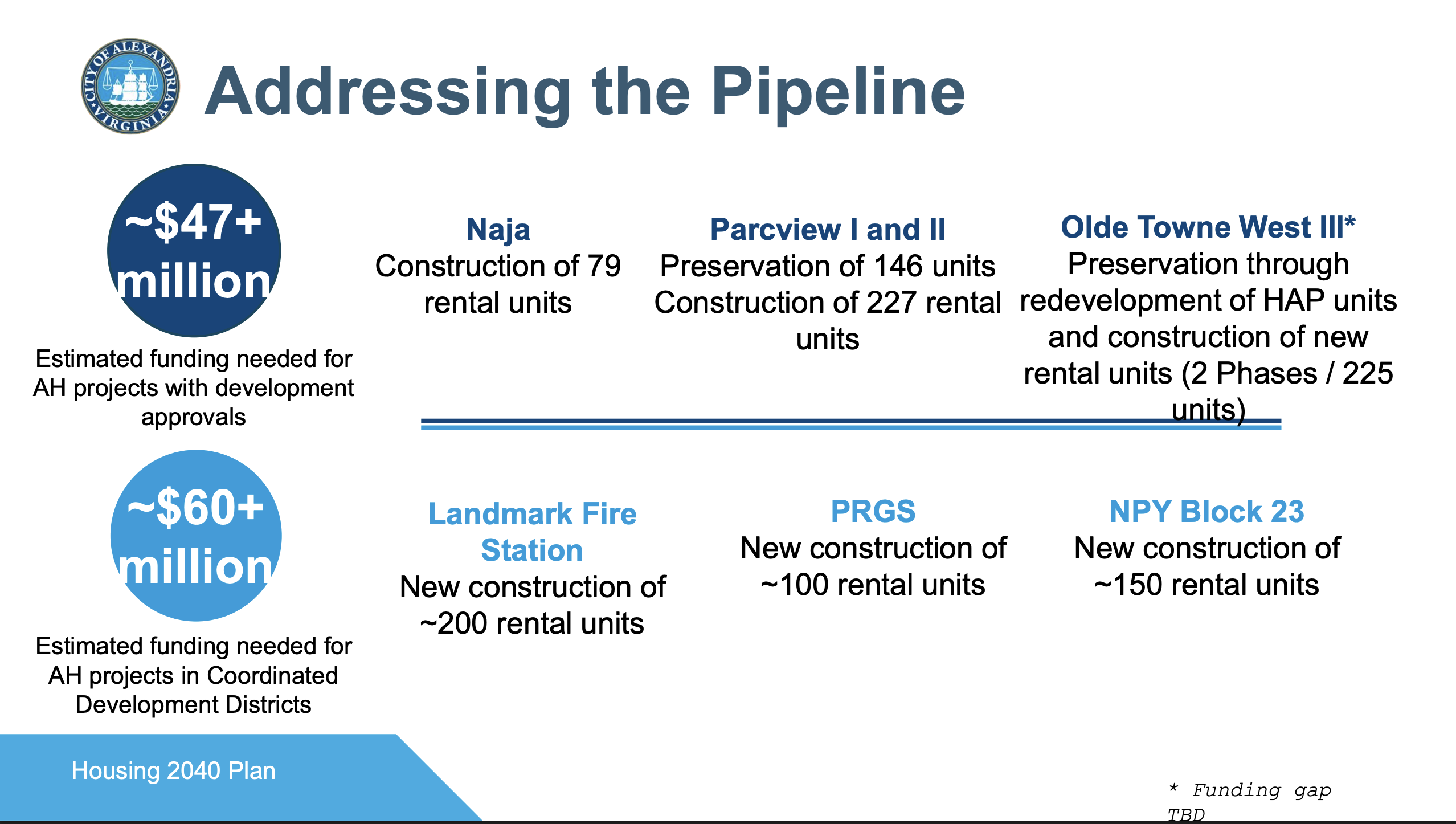 CITY OF ALEXANDRIA VIRGINIA

Addressing the Pipeline

~$47+ million

Estimated funding needed for AH projects with development approvals

Naja
Construction of 79 rental units

Parcview I and II
Preservation of 146 units
Construction of 227 rental units

Olde Towne West III*
Preservation through redevelopment of HAP units and construction of new rental units (2 Phases / 225 units)

~$60+ million

Estimated funding needed for AH projects in Coordinated Development Districts

Landmark Fire Station
New construction of ~200 rental units

PRGS
New construction of ~100 rental units

NPY Block 23
New construction of ~150 rental units

Housing 2040 Plan

* Funding gap TBD